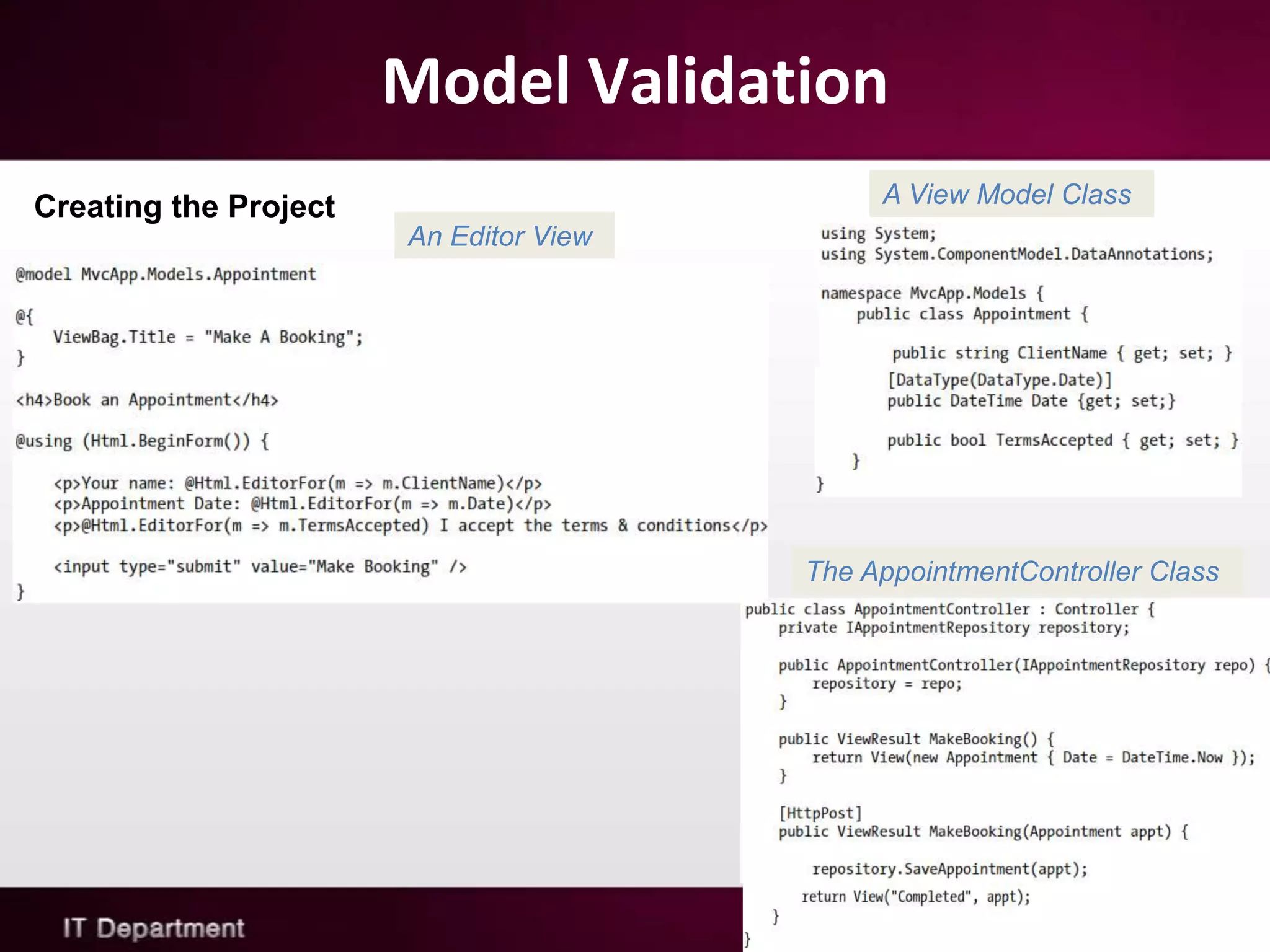 Model Validation

Creating the Project

An Editor View

@model MvcApp.Models.Appointment

@{
    ViewBag.Title = "Make A Booking";
}

<h4>Book an Appointment</h4>

@using (Html.BeginForm()) {

    <p>Your name: @Html.EditorFor(m => m.ClientName)</p>
    <p>Appointment Date: @Html.EditorFor(m => m.Date)</p>
    <p>@Html.EditorFor(m => m.TermsAccepted) I accept the terms & conditions</p>

    <input type="submit" value="Make Booking" />
}

A View Model Class

using System;
using System.ComponentModel.DataAnnotations;

namespace MvcApp.Models {
    public class Appointment {

        public string ClientName { get; set; }
        [DataType(DataType.Date)]
        public DateTime Date {get; set;}

        public bool TermsAccepted { get; set; }
    }
}

The AppointmentController Class

public class AppointmentController : Controller {
    private IAppointmentRepository repository;

    public AppointmentController(IAppointmentRepository repo) {
        repository = repo;
    }

    public ViewResult MakeBooking() {
        return View(new Appointment { Date = DateTime.Now });
    }

    [HttpPost]
    public ViewResult MakeBooking(Appointment appt) {

        repository.SaveAppointment(appt);

        return View("Completed", appt);
    }
}

IT Department